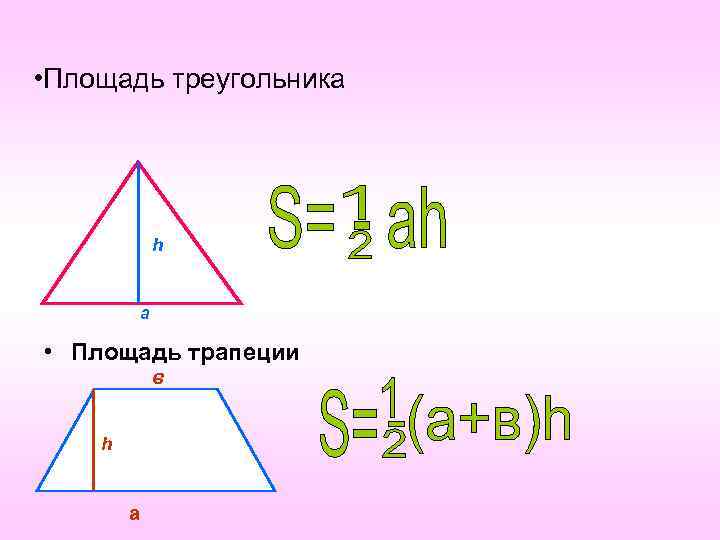 •Площадь треугольника

h

a

$S=\frac{1}{2}ah$

• Площадь трапеции

в

h

a

$S=\frac{1}{2}(a+в)h$